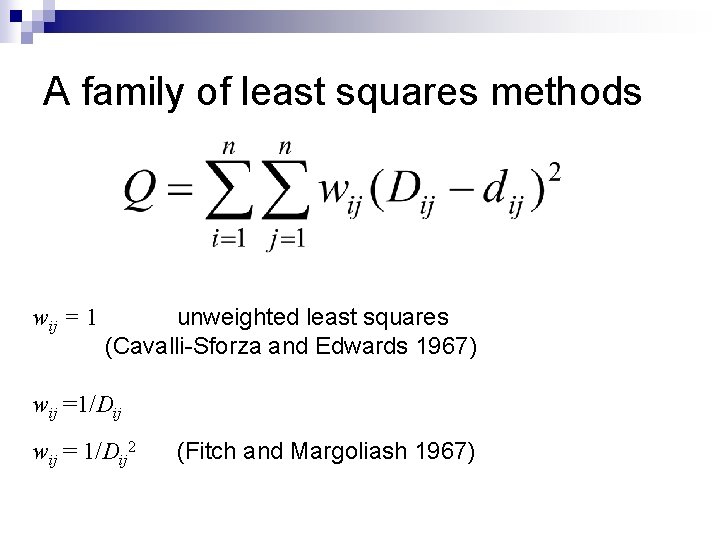 A family of least squares methods

$Q = \sum_{i=1}^{n} \sum_{j=1}^{n} w_{ij}(D_{ij} - d_{ij})^2$

$w_{ij} = 1$ unweighted least squares (Cavalli-Sforza and Edwards 1967)

$w_{ij} = 1/D_{ij}$

$w_{ij} = 1/D_{ij}^2$ (Fitch and Margoliash 1967)